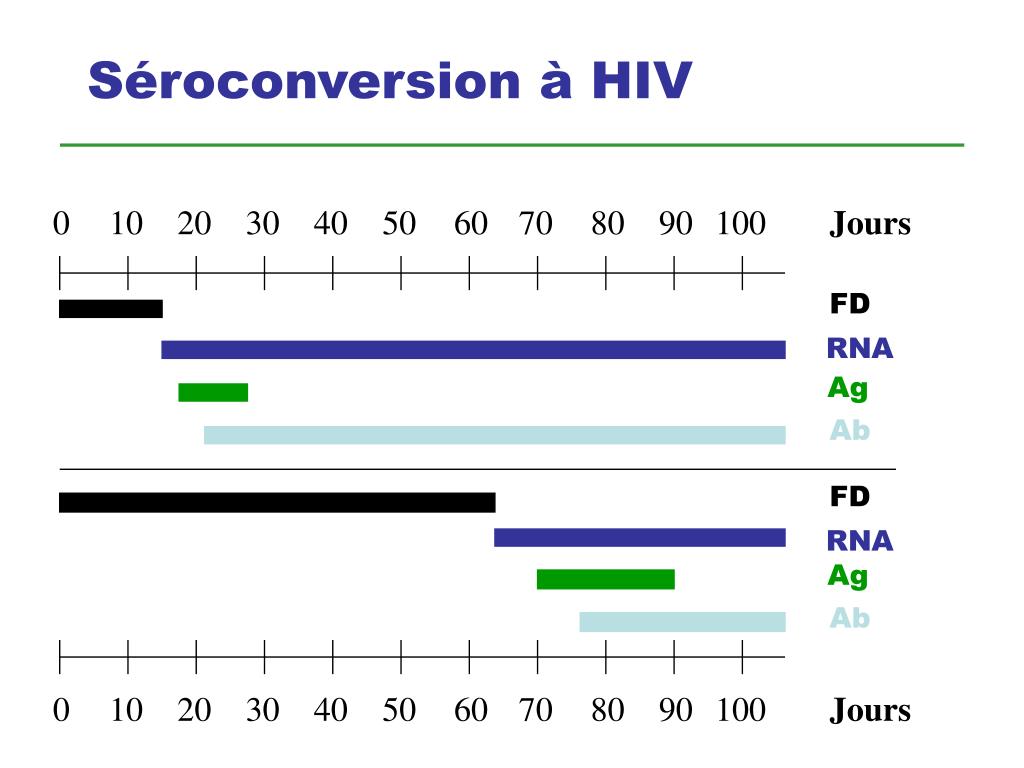 Séroconversion à HIV

0 10 20 30 40 50 60 70 80 90 100 Jours

FD
RNA
Ag
Ab

FD
RNA
Ag
Ab

0 10 20 30 40 50 60 70 80 90 100 Jours